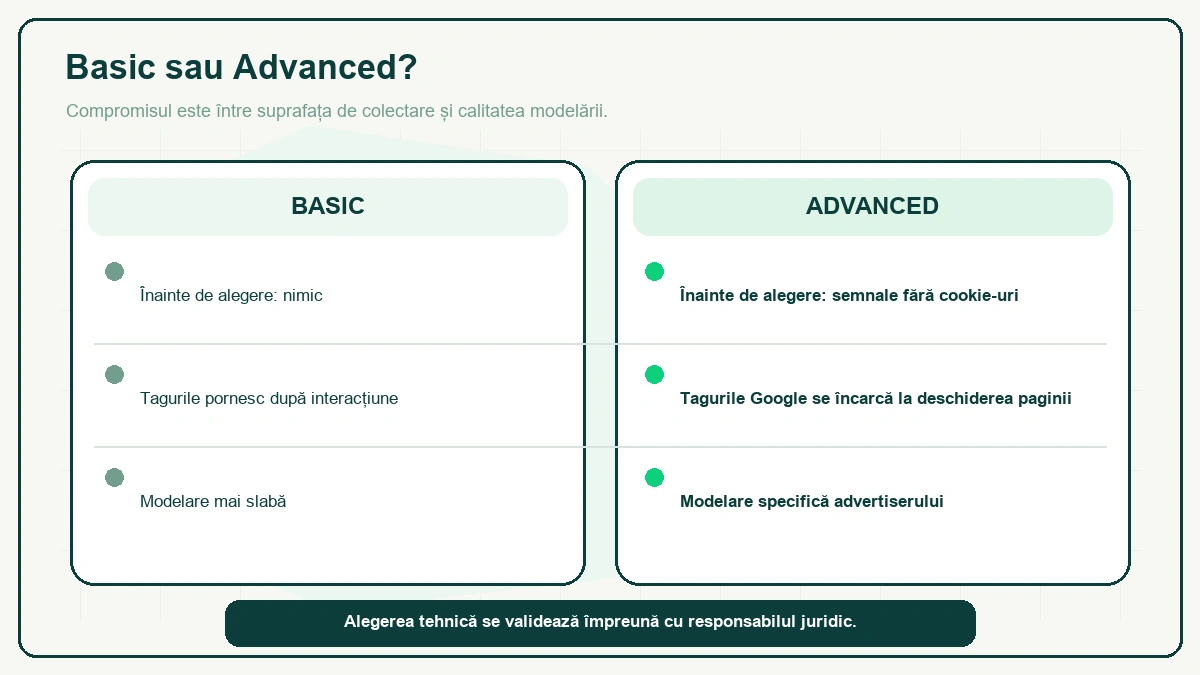 Basic sau Advanced?

Compromisul este între suprafața de colectare și calitatea modelării.

BASIC

Înainte de alegere: nimic

Tagurile pornesc după interacțiune

Modelare mai slabă

ADVANCED

Înainte de alegere: semnale fără cookie-uri

Tagurile Google se încarcă la deschiderea paginii

Modelare specifică advertiserului

Alegerea tehnică se validează împreună cu responsabilul juridic.